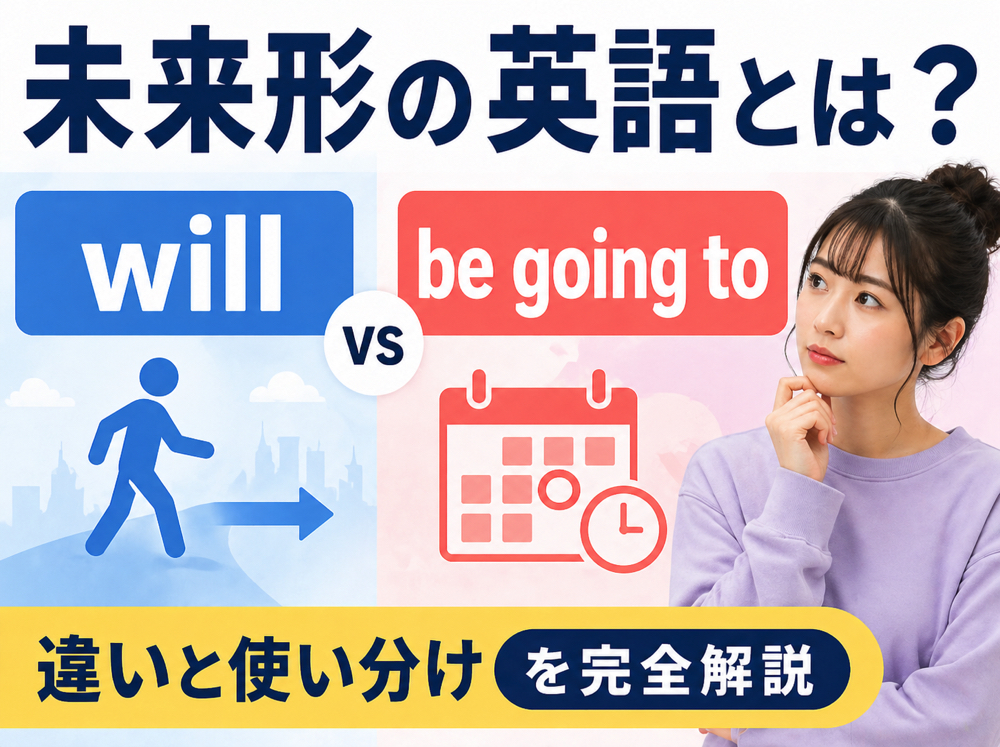 未来形の英語とは？

will

VS

be going to

違いと使い分け を完全解説